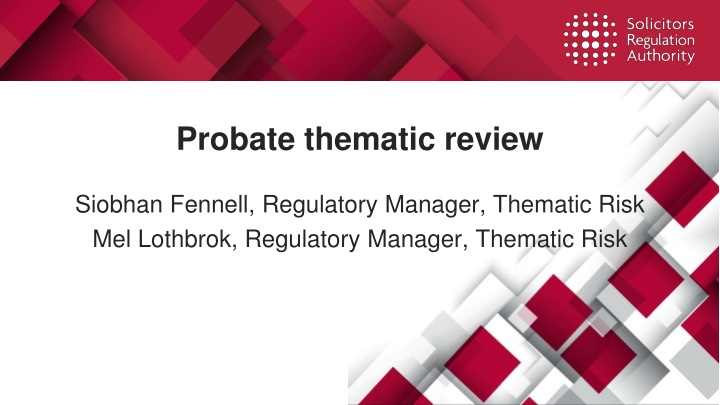 Solicitors
Regulation
Authority

Probate thematic review

Siobhan Fennell, Regulatory Manager, Thematic Risk
Mel Lothbrok, Regulatory Manager, Thematic Risk